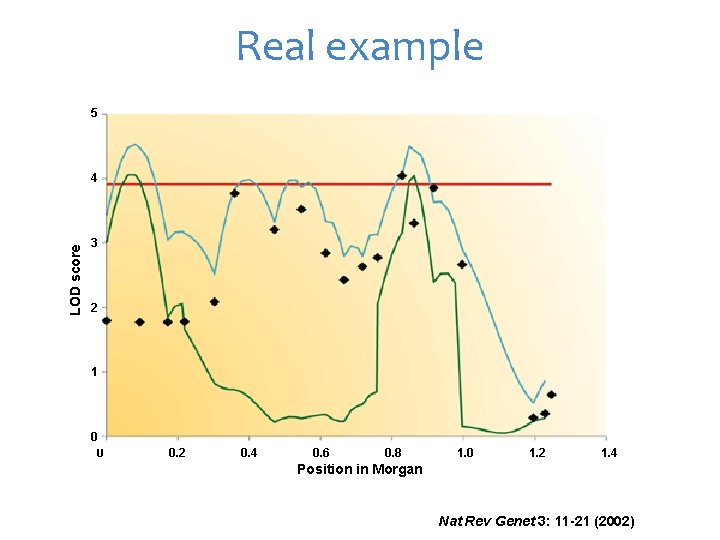 Real example

LOD score

5

4

3

2

1

0

0

0.2

0.4

0.6

0.8

1.0

1.2

1.4

Position in Morgan

Nat Rev Genet 3: 11-21 (2002)